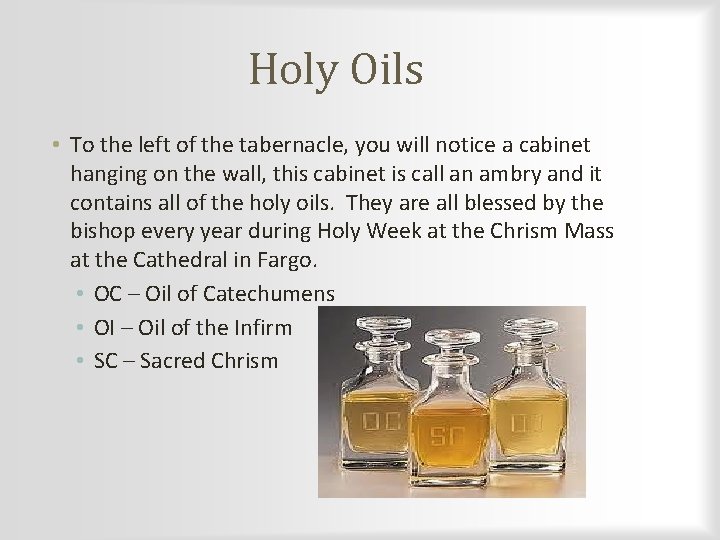 Holy Oils

• To the left of the tabernacle, you will notice a cabinet hanging on the wall, this cabinet is call an ambry and it contains all of the holy oils. They are all blessed by the bishop every year during Holy Week at the Chrism Mass at the Cathedral in Fargo.

• OC – Oil of Catechumens
• OI – Oil of the Infirm
• SC – Sacred Chrism

OC
SC
OI